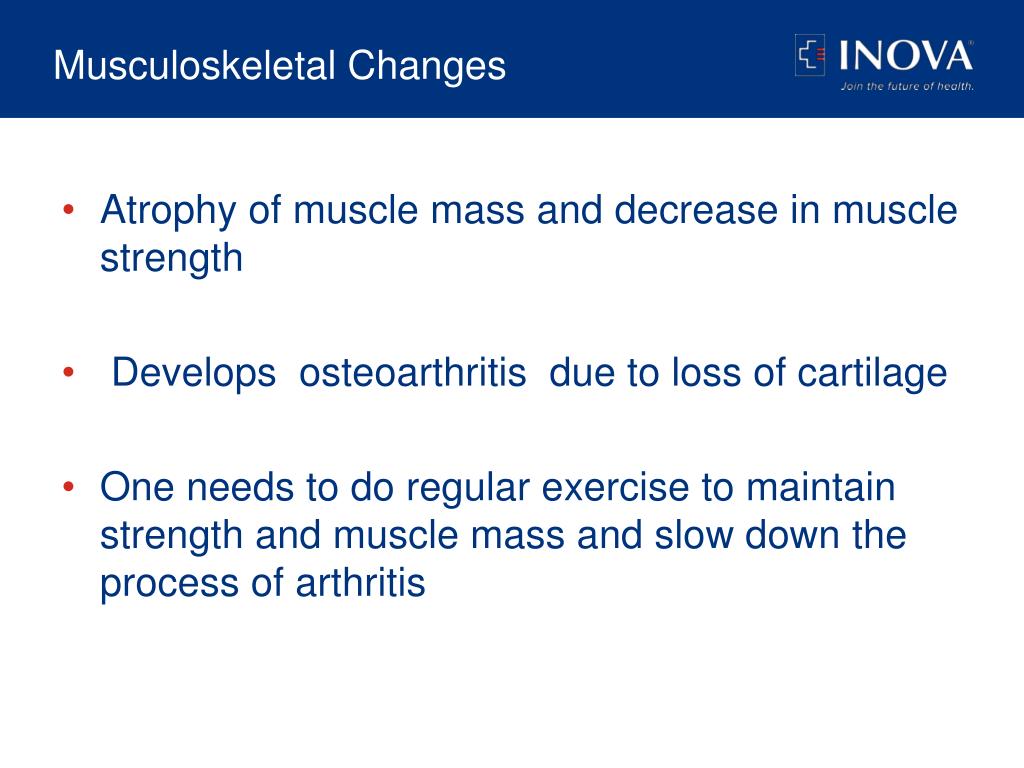 Musculoskeletal Changes

INOVA®
Join the future of health.

• Atrophy of muscle mass and decrease in muscle strength

• Develops osteoarthritis due to loss of cartilage

• One needs to do regular exercise to maintain strength and muscle mass and slow down the process of arthritis